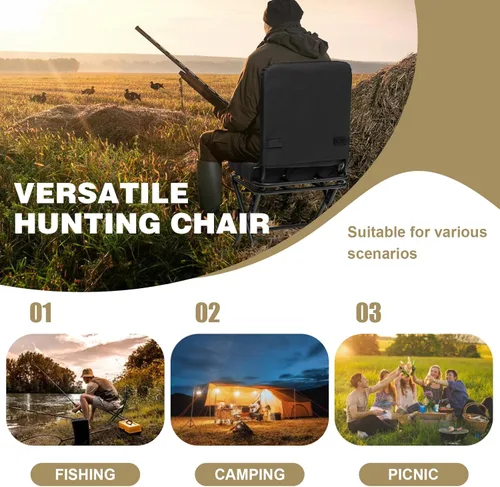 VERSATILE HUNTING CHAIR

Suitable for various scenarios

01

02

03

FISHING

CAMPING

PICNIC